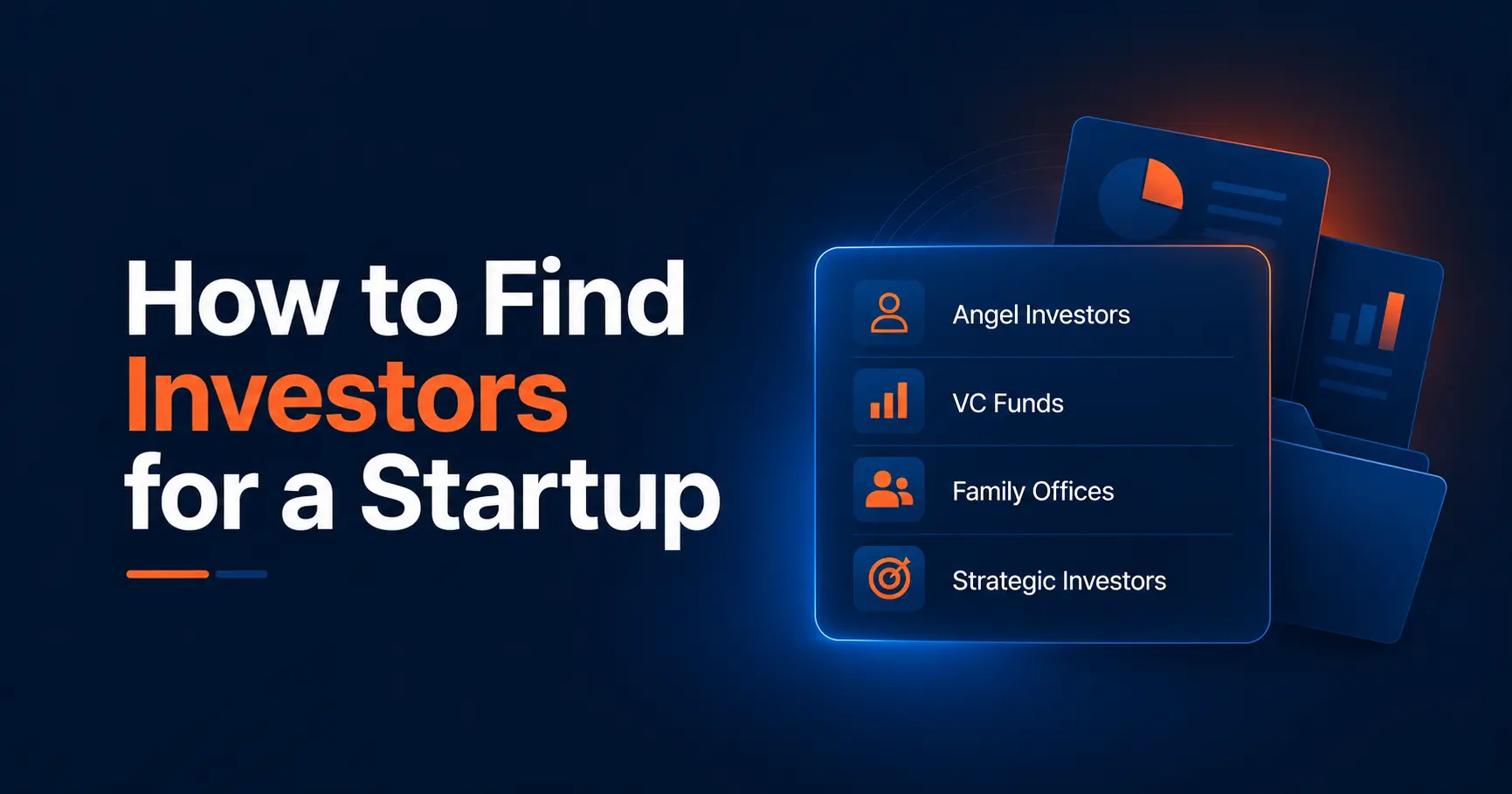 How to Find Investors for a Startup

Angel Investors

VC Funds

Family Offices

Strategic Investors